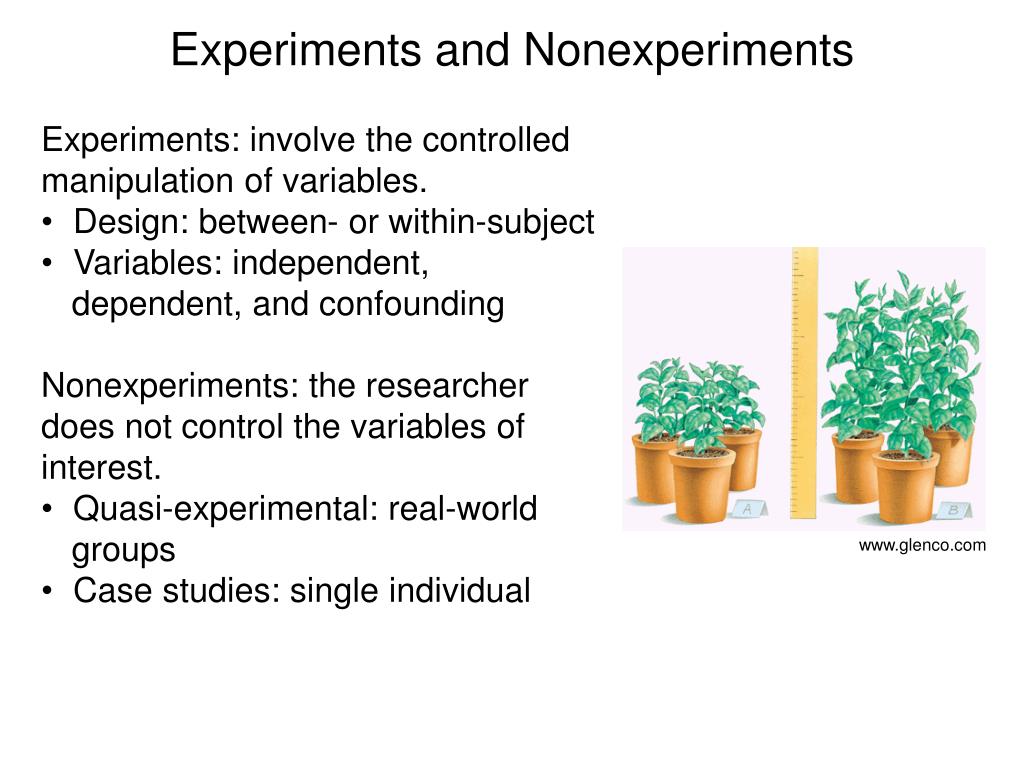 Experiments and Nonexperiments

Experiments: involve the controlled manipulation of variables.
• Design: between- or within-subject
• Variables: independent, dependent, and confounding

Nonexperiments: the researcher does not control the variables of interest.
• Quasi-experimental: real-world groups
• Case studies: single individual

A

B

www.glenco.com